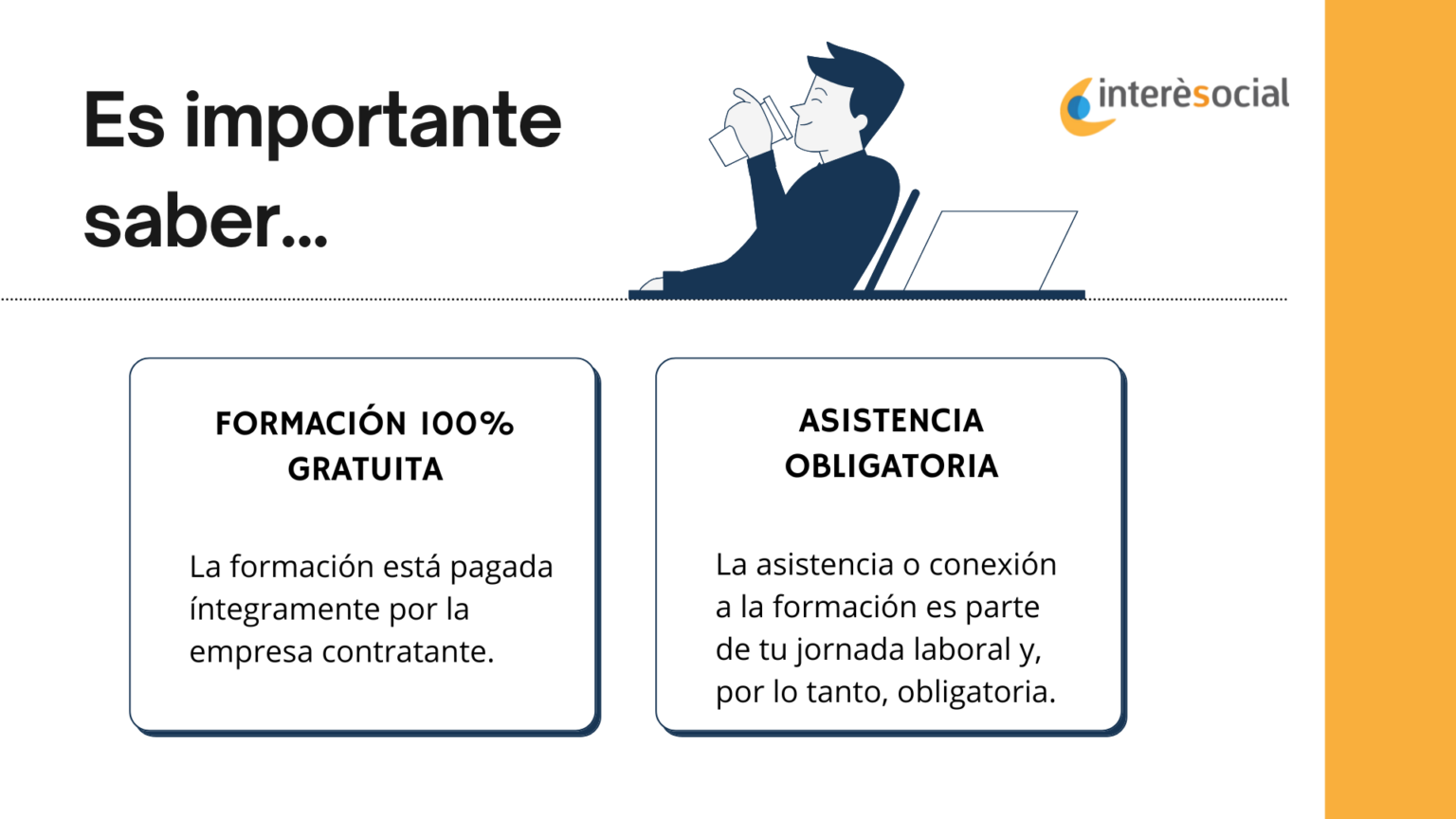 Es importante saber...

interèsocial

FORMACIÓN 100% GRATUITA

La formación está pagada íntegramente por la empresa contratante.

ASISTENCIA OBLIGATORIA

La asistencia o conexión a la formación es parte de tu jornada laboral y, por lo tanto, obligatoria.